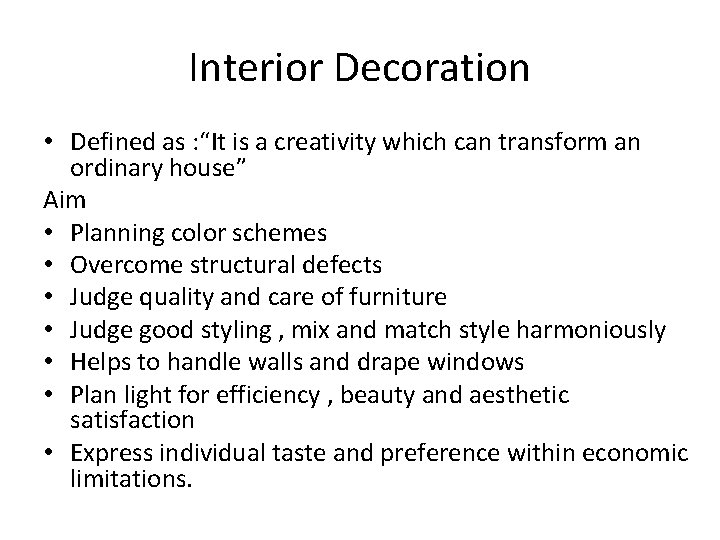 Interior Decoration

• Defined as :“It is a creativity which can transform an ordinary house”

Aim

• Planning color schemes
• Overcome structural defects
• Judge quality and care of furniture
• Judge good styling , mix and match style harmoniously
• Helps to handle walls and drape windows
• Plan light for efficiency , beauty and aesthetic satisfaction
• Express individual taste and preference within economic limitations.